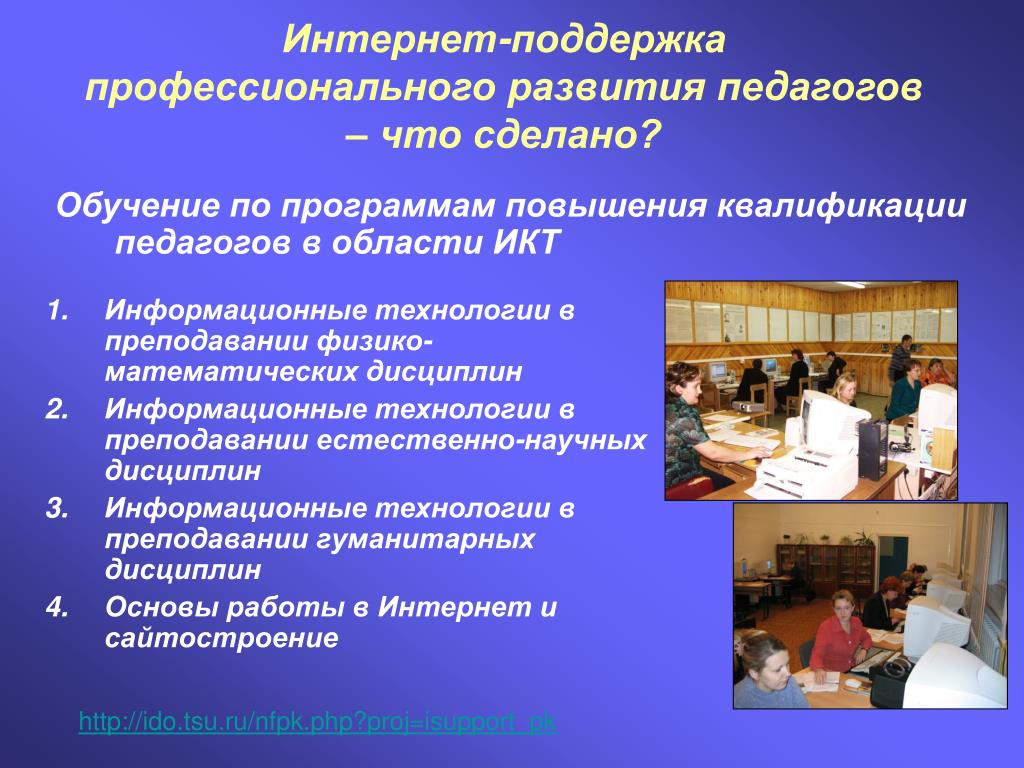 Интернет-поддержка профессионального развития педагогов – что сделано?

Обучение по программам повышения квалификации педагогов в области ИКТ

1. Информационные технологии в преподавании физико-математических дисциплин
2. Информационные технологии в преподавании естественно-научных дисциплин
3. Информационные технологии в преподавании гуманитарных дисциплин
4. Основы работы в Интернет и сайтостроение

http://ido.tsu.ru/nfpk.php?proj=isupport_pk